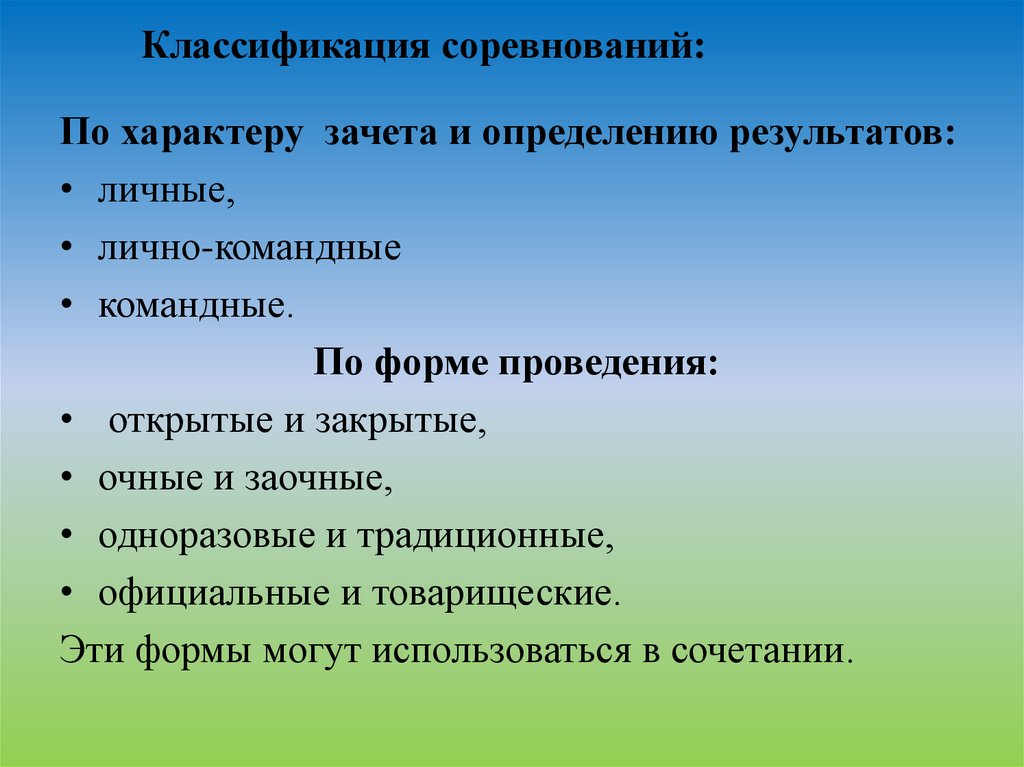 Классификация соревнований:

По характеру зачета и определению результатов:
• личные,
• лично-командные
• командные.

По форме проведения:
• открытые и закрытые,
• очные и заочные,
• одноразовые и традиционные,
• официальные и товарищеские.

Эти формы могут использоваться в сочетании.